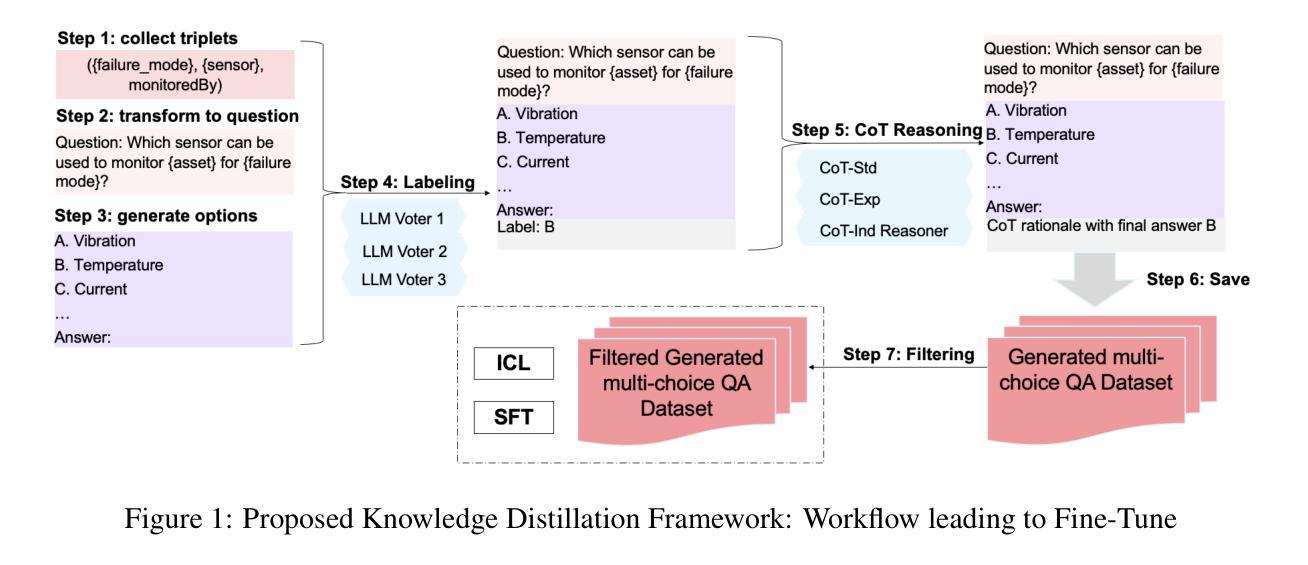 Step 1: collect triplets

({failure_mode}, {sensor}, monitoredBy)

Step 2: transform to question

Question: Which sensor can be used to monitor {asset} for {failure mode}?

Step 3: generate options

A. Vibration
B. Temperature
C. Current
…
Answer:

Step 4: Labeling

LLM Voter 1
LLM Voter 2
LLM Voter 3

Question: Which sensor can be used to monitor {asset} for {failure mode}?
A. Vibration
B. Temperature
C. Current
…
Answer:
Label: B

Step 5: CoT Reasoning

CoT-Std
CoT-Exp
CoT-Ind Reasoner

Question: Which sensor can be used to monitor {asset} for {failure mode}?
A. Vibration
B. Temperature
C. Current
…
Answer:
CoT rationale with final answer B

Step 6: Save

Generated multi-choice QA Dataset

Step 7: Filtering

Filtered Generated multi-choice QA Dataset

ICL

SFT

Figure 1: Proposed Knowledge Distillation Framework: Workflow leading to Fine-Tune